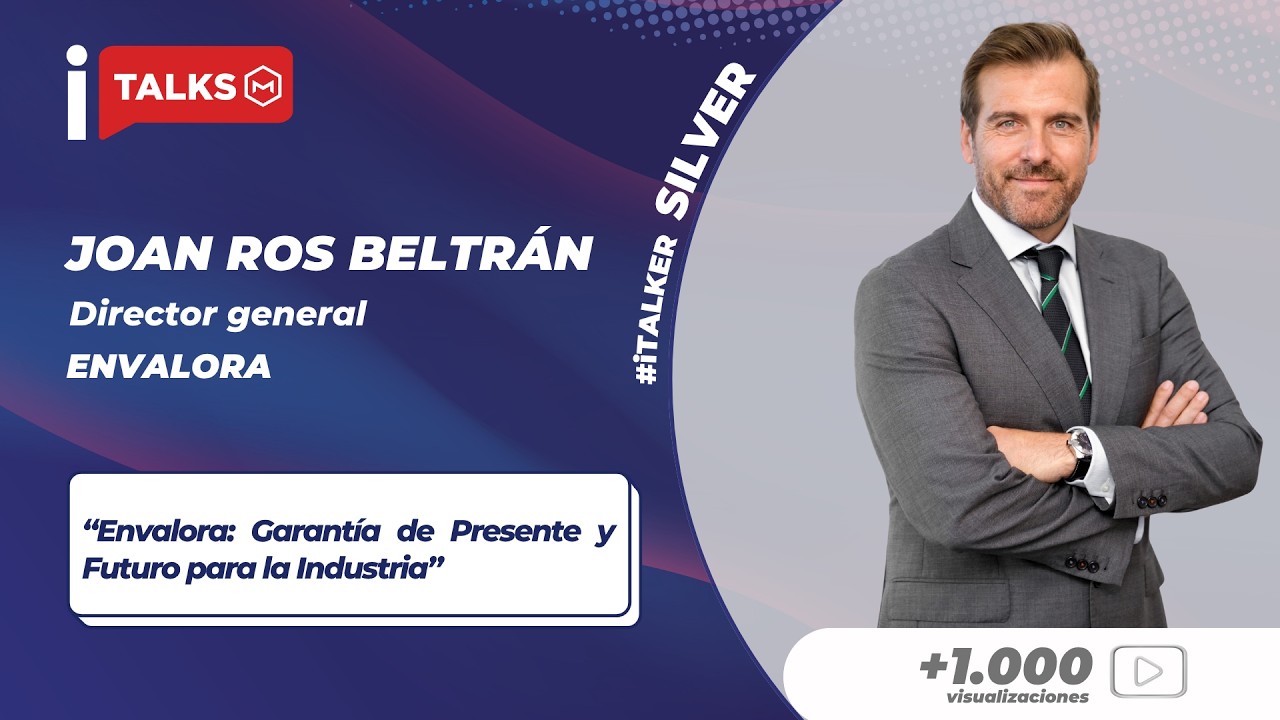 i TALKS M

JOAN ROS BELTRÁN
Director general
ENVALORA

#iTALKER SILVER

“Envalora: Garantía de Presente y Futuro para la Industria”

+1.000
visualizaciones